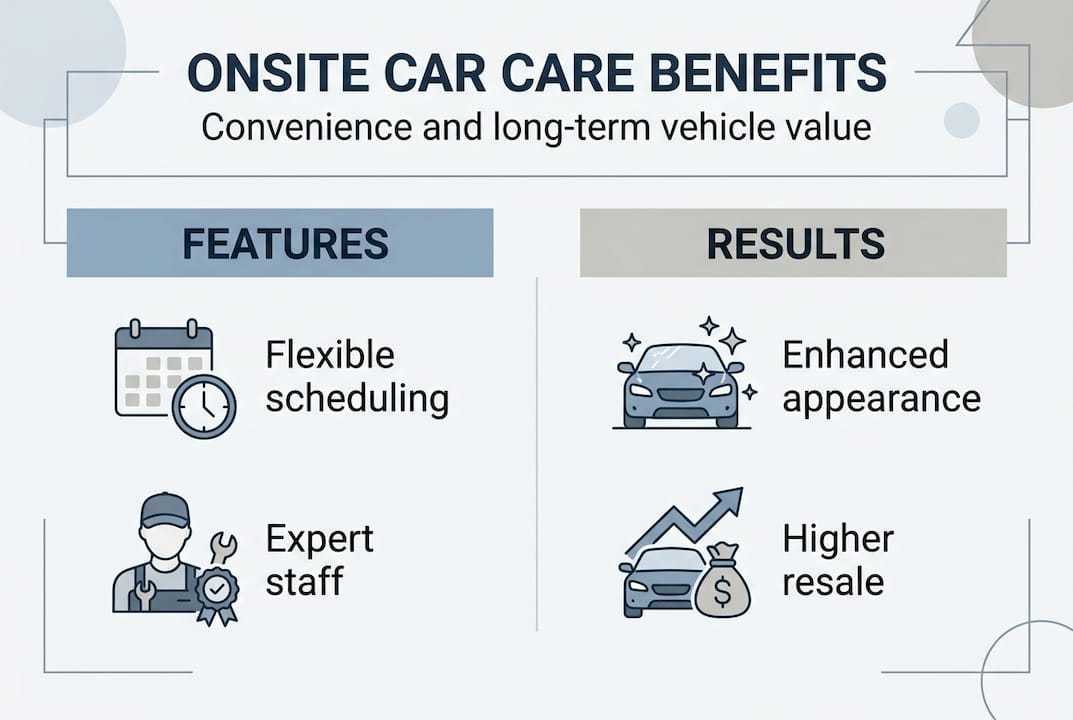 ONSITE CAR CARE BENEFITS
Convenience and long-term vehicle value

FEATURES

Flexible scheduling

Expert staff

RESULTS

Enhanced appearance

Higher resale

$